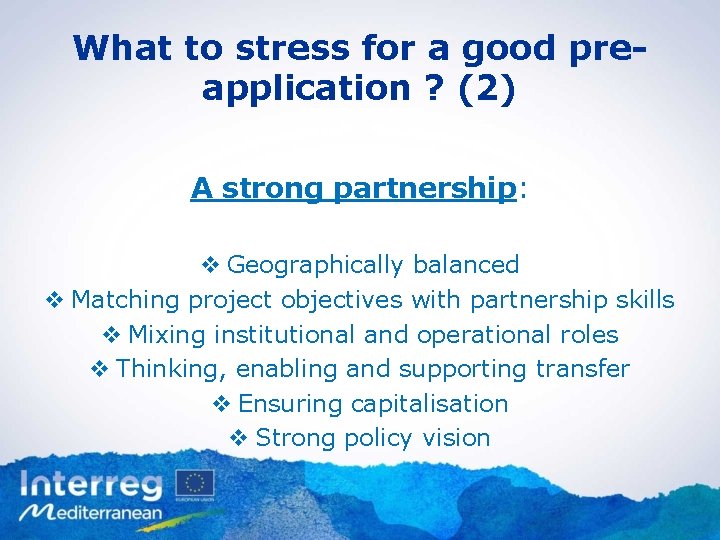 What to stress for a good pre-application ? (2)

A strong partnership:

❖ Geographically balanced
❖ Matching project objectives with partnership skills
❖ Mixing institutional and operational roles
❖ Thinking, enabling and supporting transfer
❖ Ensuring capitalisation
❖ Strong policy vision

Interreg
EUROPEAN UNION
Mediterranean